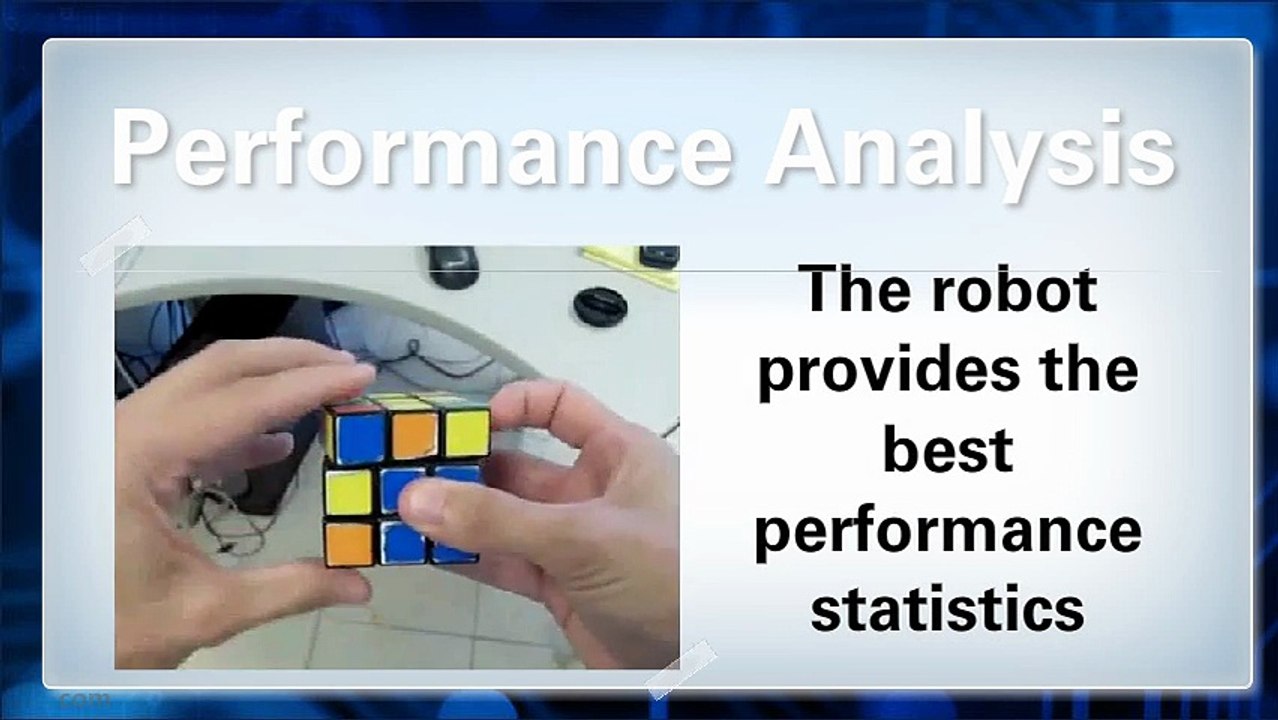 Performance Analysis

The robot provides the best performance statistics